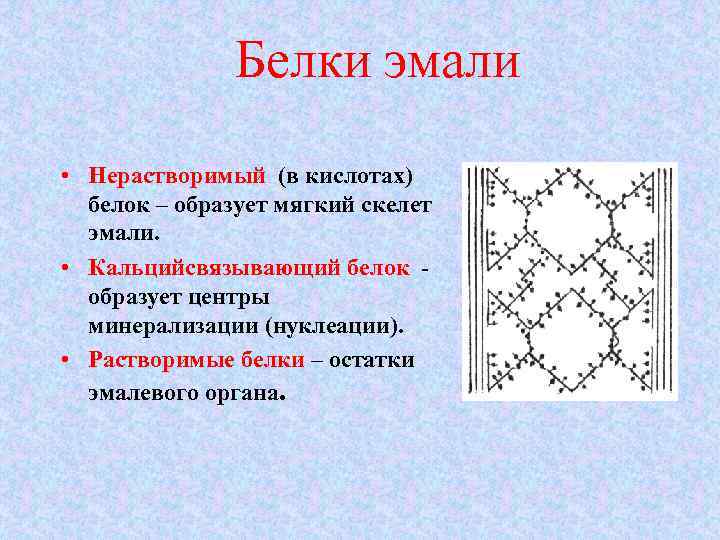 Белки эмали

• Нерастворимый (в кислотах) белок – образует мягкий скелет эмали.

• Кальцийсвязывающий белок - образует центры минерализации (нуклеации).

• Растворимые белки – остатки эмалевого органа.